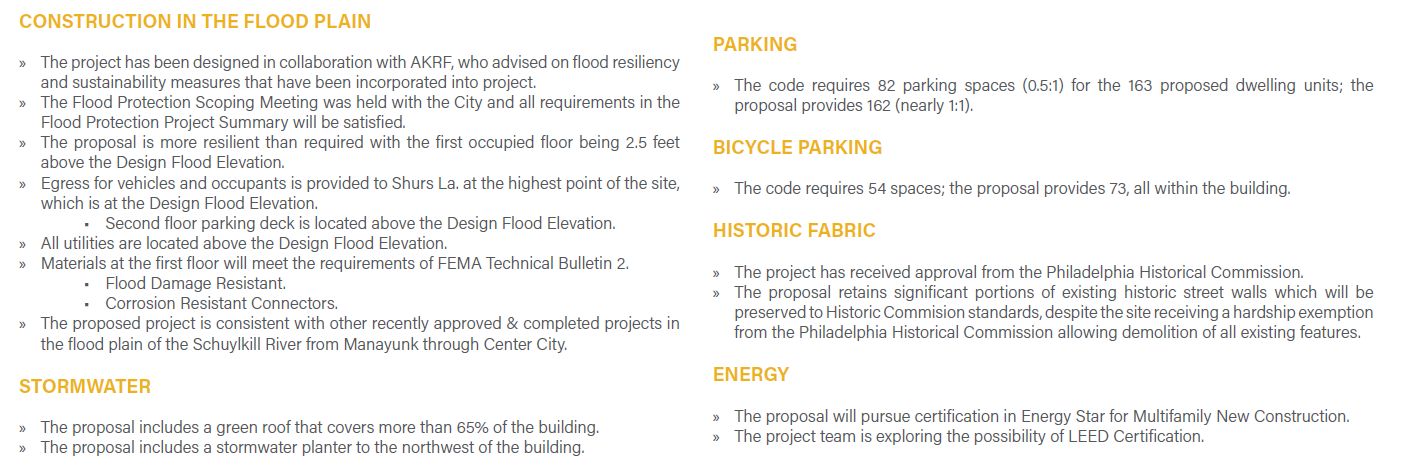 CONSTRUCTION IN THE FLOOD PLAIN

» The project has been designed in collaboration with AKRF, who advised on flood resiliency and sustainability measures that have been incorporated into project.
» The Flood Protection Scoping Meeting was held with the City and all requirements in the Flood Protection Project Summary will be satisfied.
» The proposal is more resilient than required with the first occupied floor being 2.5 feet above the Design Flood Elevation.
» Egress for vehicles and occupants is provided to Shurs La. at the highest point of the site, which is at the Design Flood Elevation.
▪ Second floor parking deck is located above the Design Flood Elevation.
» All utilities are located above the Design Flood Elevation.
» Materials at the first floor will meet the requirements of FEMA Technical Bulletin 2.
▪ Flood Damage Resistant.
▪ Corrosion Resistant Connectors.
» The proposed project is consistent with other recently approved & completed projects in the flood plain of the Schuylkill River from Manayunk through Center City.

STORMWATER

» The proposal includes a green roof that covers more than 65% of the building.
» The proposal includes a stormwater planter to the northwest of the building.

PARKING

» The code requires 82 parking spaces (0.5:1) for the 163 proposed dwelling units; the proposal provides 162 (nearly 1:1).

BICYCLE PARKING

» The code requires 54 spaces; the proposal provides 73, all within the building.

HISTORIC FABRIC

» The project has received approval from the Philadelphia Historical Commission.
» The proposal retains significant portions of existing historic street walls which will be preserved to Historic Commision standards, despite the site receiving a hardship exemption from the Philadelphia Historical Commission allowing demolition of all existing features.

ENERGY

» The proposal will pursue certification in Energy Star for Multifamily New Construction.
» The project team is exploring the possibility of LEED Certification.